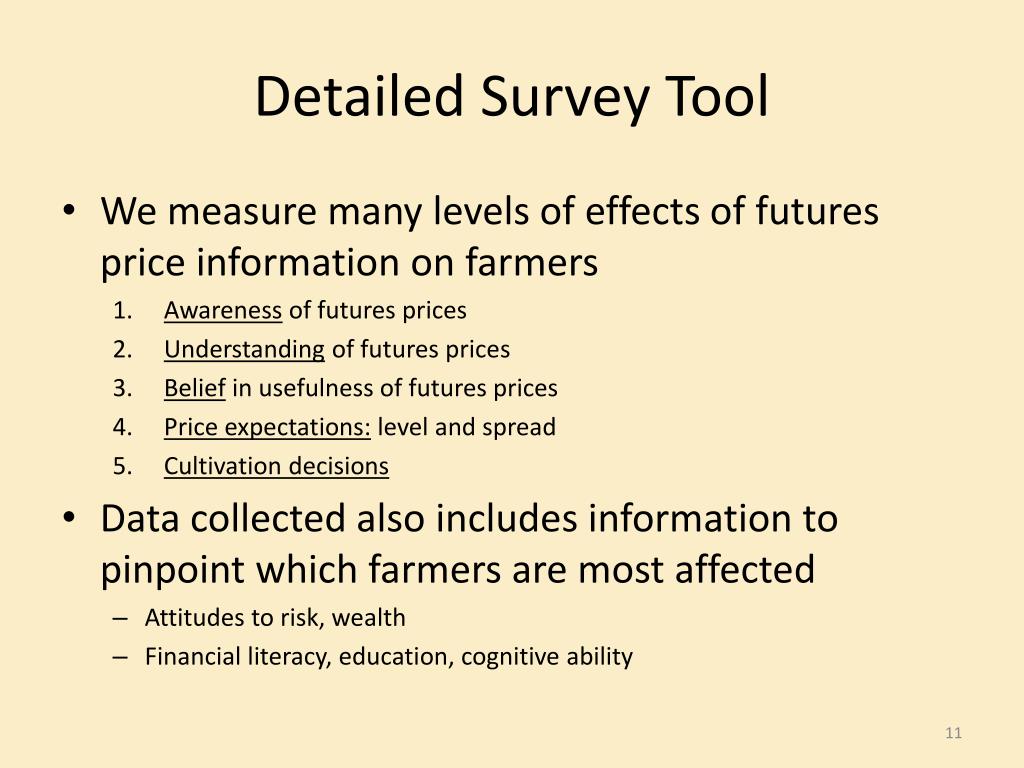 Detailed Survey Tool

• We measure many levels of effects of futures price information on farmers

1. Awareness of futures prices
2. Understanding of futures prices
3. Belief in usefulness of futures prices
4. Price expectations: level and spread
5. Cultivation decisions

• Data collected also includes information to pinpoint which farmers are most affected

– Attitudes to risk, wealth
– Financial literacy, education, cognitive ability

11